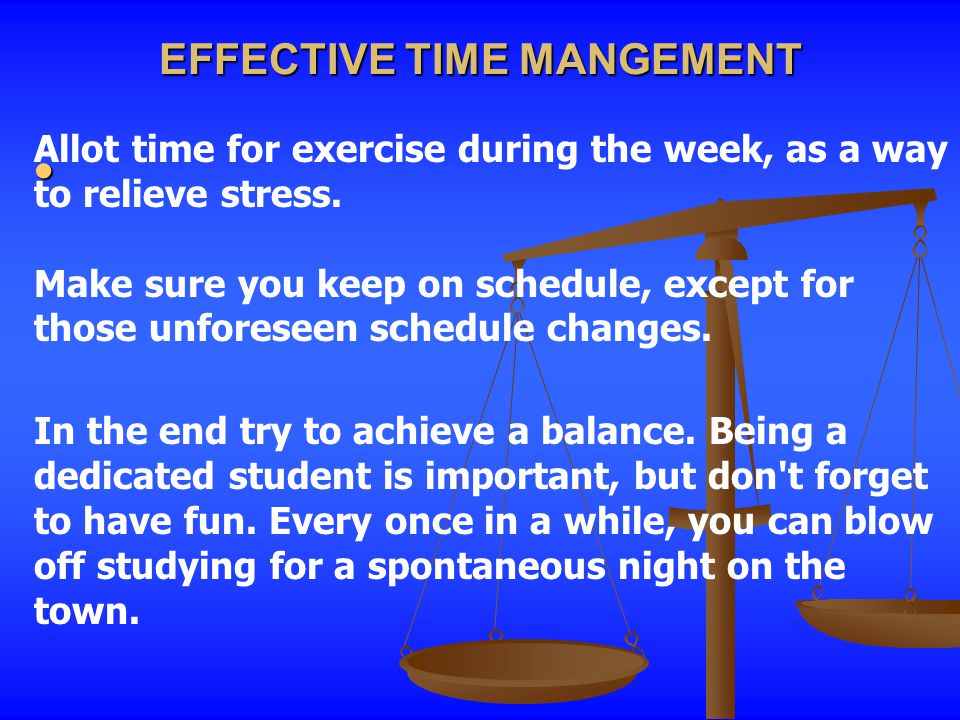 EFFECTIVE TIME MANGEMENT

Allot time for exercise during the week, as a way to relieve stress.

Make sure you keep on schedule, except for those unforeseen schedule changes.

In the end try to achieve a balance. Being a dedicated student is important, but don't forget to have fun. Every once in a while, you can blow off studying for a spontaneous night on the town.